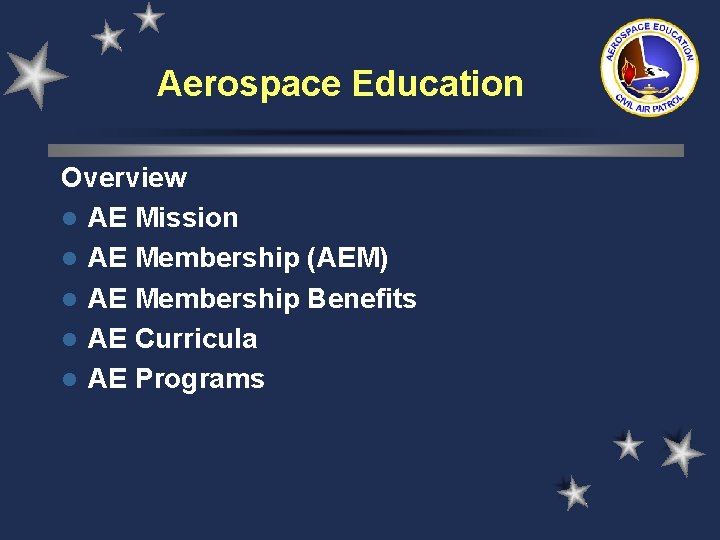 Aerospace Education

AEROSPACE EDUCATION
CIVIL AIR PATROL

Overview

- AE Mission
- AE Membership (AEM)
- AE Membership Benefits
- AE Curricula
- AE Programs